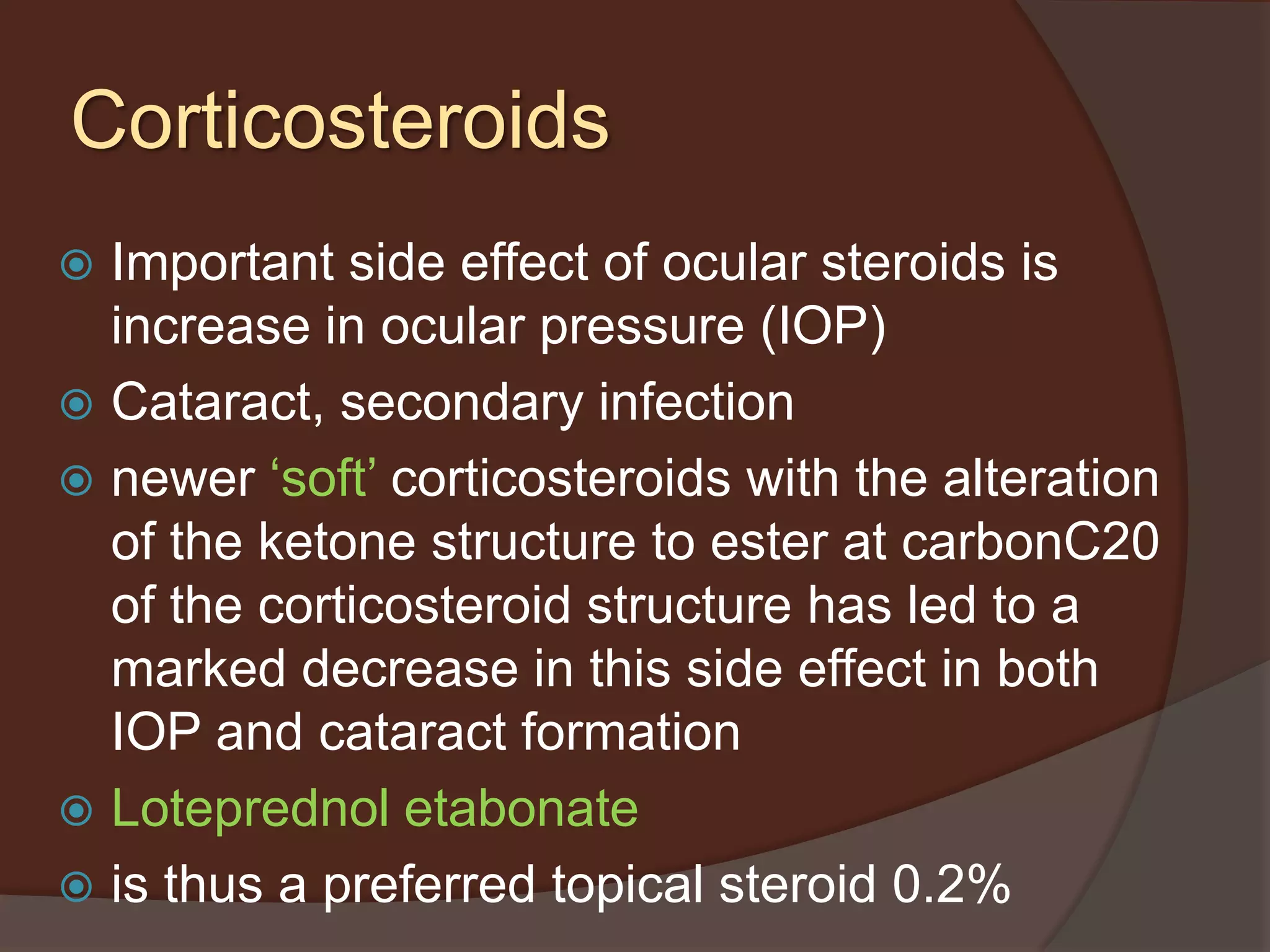 Corticosteroids

Important side effect of ocular steroids is increase in ocular pressure (IOP)

Cataract, secondary infection

newer ‘soft’ corticosteroids with the alteration of the ketone structure to ester at carbonC20 of the corticosteroid structure has led to a marked decrease in this side effect in both IOP and cataract formation

Loteprednol etabonate

is thus a preferred topical steroid 0.2%